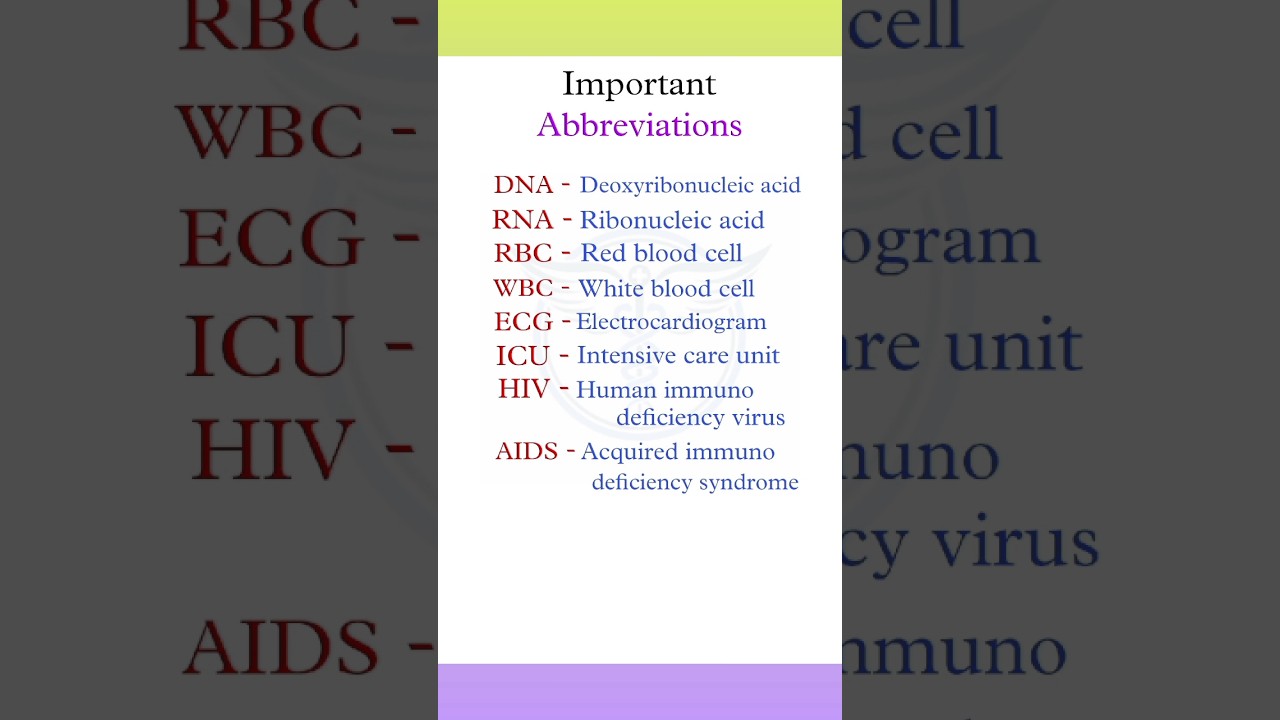 Important
Abbreviations

DNA - Deoxyribonucleic acid
RNA - Ribonucleic acid
RBC - Red blood cell
WBC - White blood cell
ECG - Electrocardiogram
ICU - Intensive care unit
HIV - Human immuno deficiency virus
AIDS - Acquired immuno deficiency syndrome